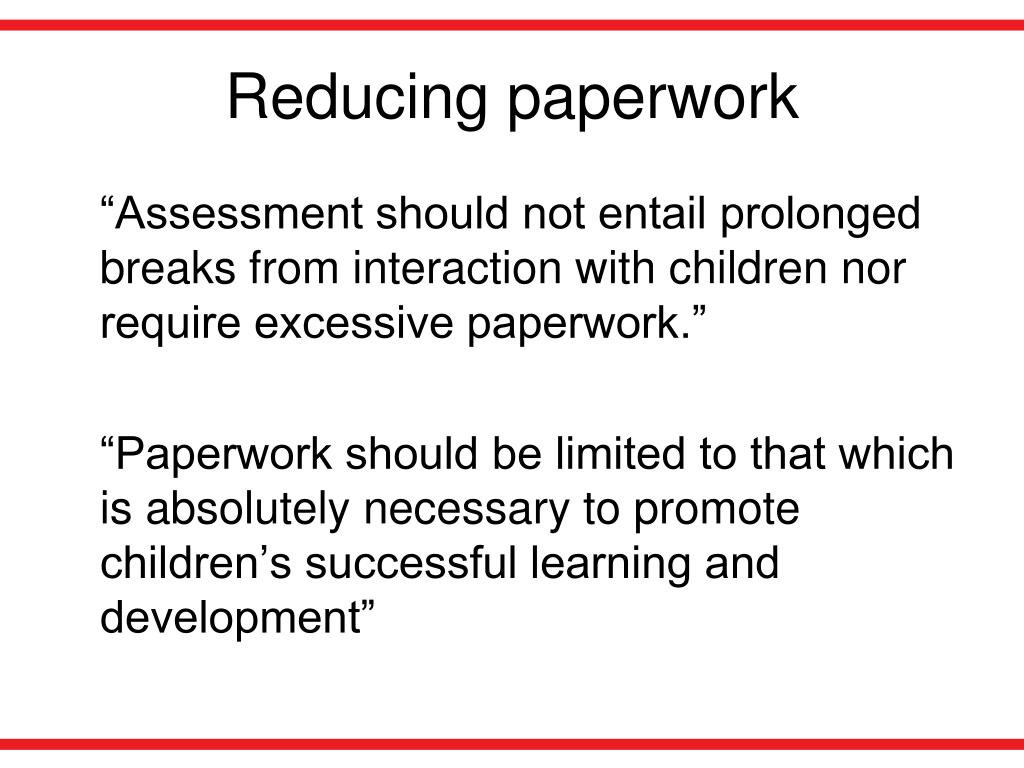 Reducing paperwork

“Assessment should not entail prolonged breaks from interaction with children nor require excessive paperwork.”

“Paperwork should be limited to that which is absolutely necessary to promote children’s successful learning and development”